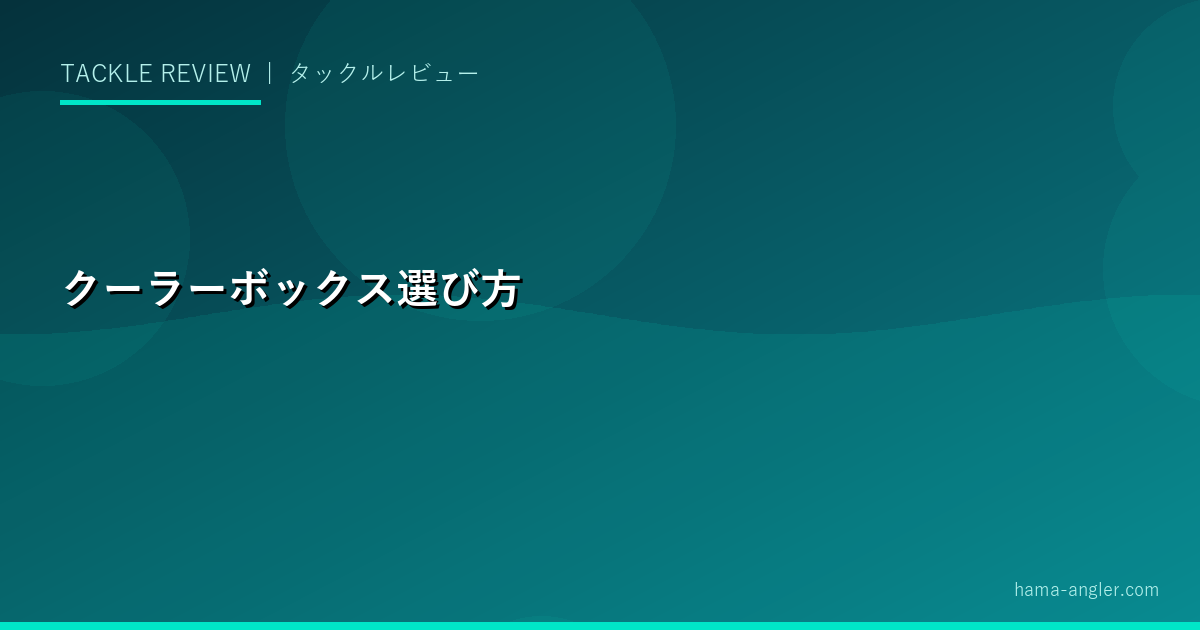 TACKLE REVIEW ｜ タックルレビュー

クーラーボックス選び方

hama-angler.com